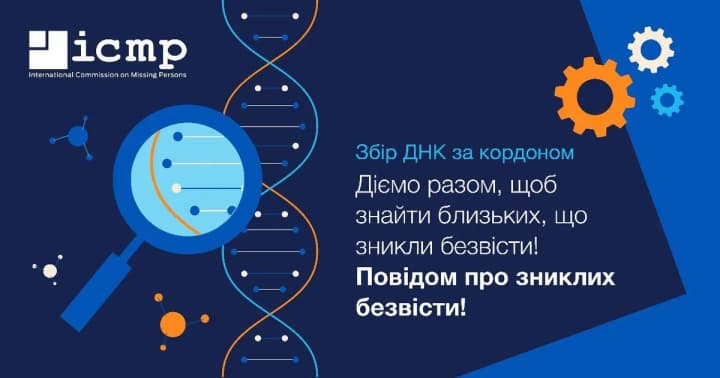 icmp
International Commission on Missing Persons

Збір ДНК за кордоном

Діємо разом, щоб знайти близьких, що зникли безвісти!

Повідом про зниклих безвісти!